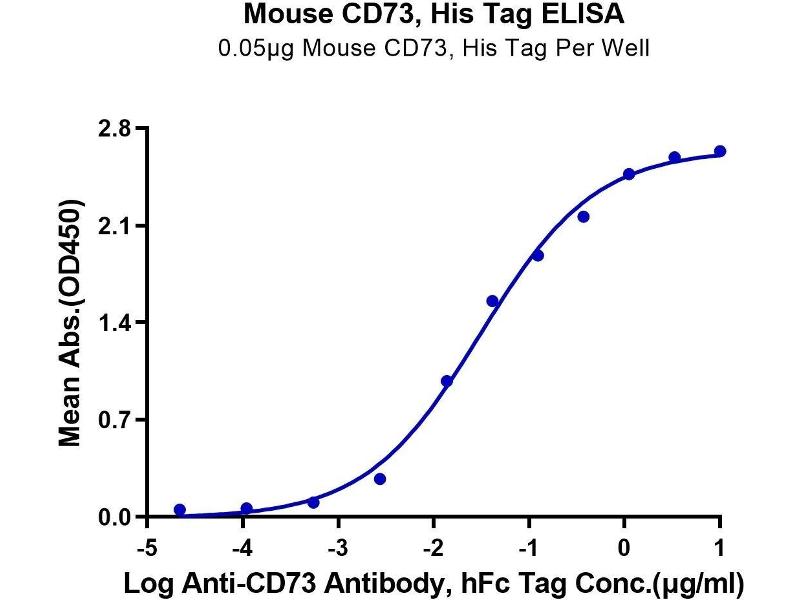 Mouse CD73, His Tag ELISA
0.05μg Mouse CD73, His Tag Per Well

Mean Abs.(OD450)

2.8
2.1
1.4
0.7
0.0

-5 -4 -3 -2 -1 0 1

Log Anti-CD73 Antibody, hFc Tag Conc.(μg/ml)